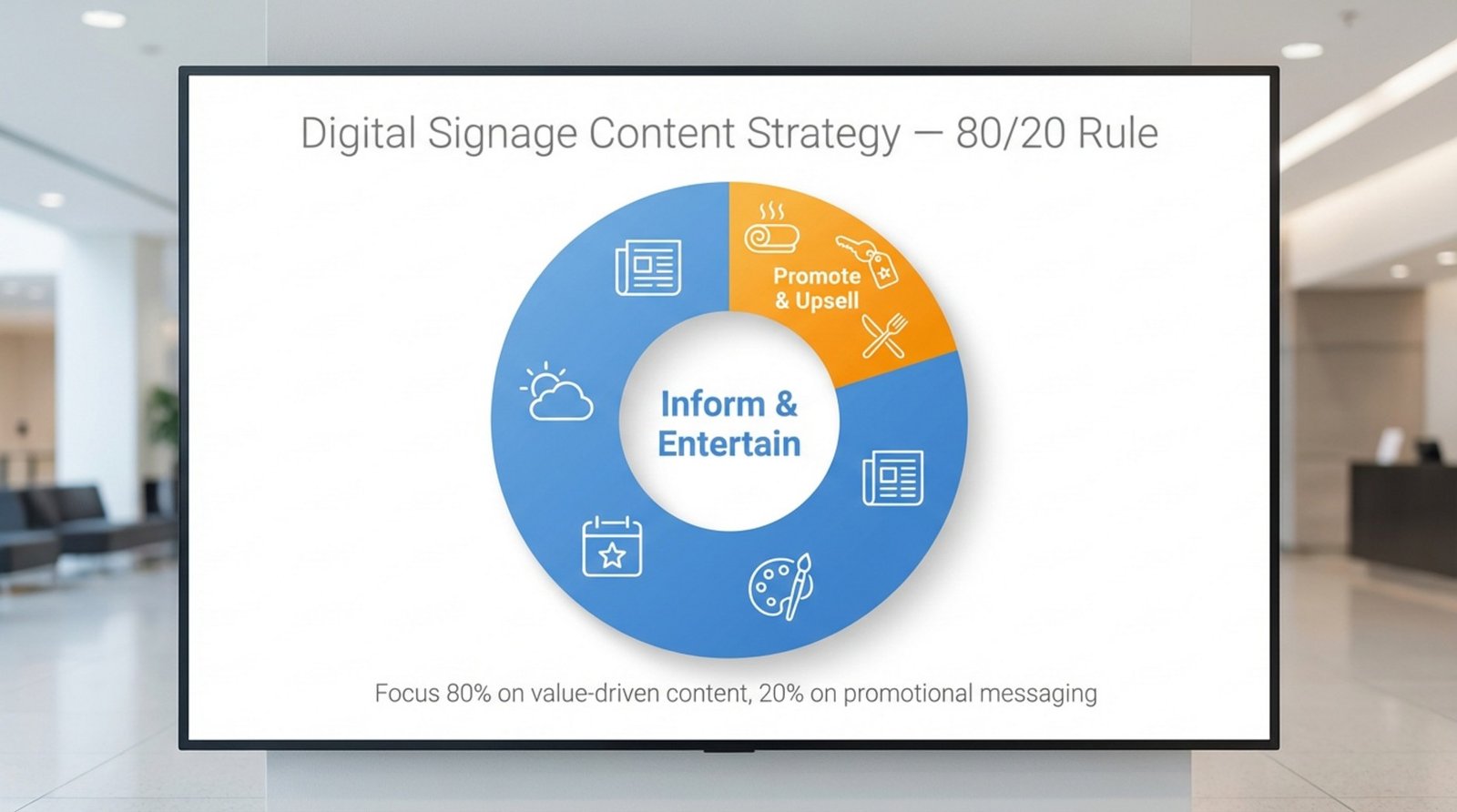 Digital Signage Content Strategy — 80/20 Rule

Promote & Upsell

Inform & Entertain

Focus 80% on value-driven content, 20% on promotional messaging